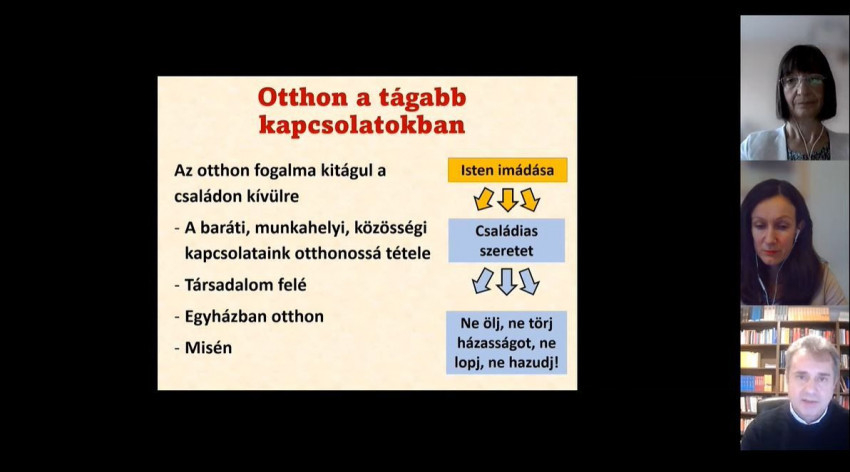 Otthon a tágabb kapcsolatokban

Az otthon fogalma kitágul a családon kívülre

- A baráti, munkahelyi, közösségi kapcsolataink otthonossá tétele

- Társadalom felé

- Egyházban otthon

- Misén

Isten imádása

Családias szeretet

Ne ölj, ne törj házasságot, ne lopj, ne hazudj!